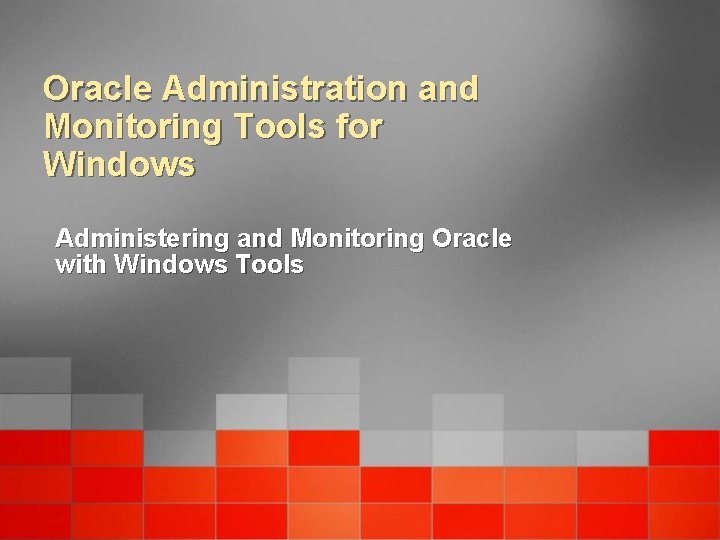 Oracle Administration and Monitoring Tools for Windows

Administering and Monitoring Oracle with Windows Tools